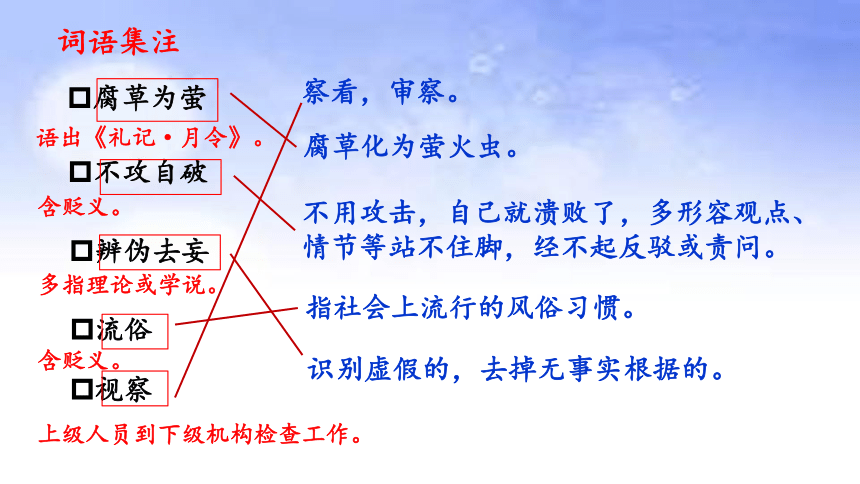 词语集注

□腐草为萤
语出《礼记·月令》。
□不攻自破
含贬义。
□辨伪去妄
多指理论或学说。
□流俗
含贬义。
□视察
上级人员到下级机构检查工作。

察看，审察。

腐草化为萤火虫。

不用攻击，自己就溃败了，多形容观点、情节等站不住脚，经不起反驳或责问。

指社会上流行的风俗习惯。

识别虚假的，去掉无事实根据的。